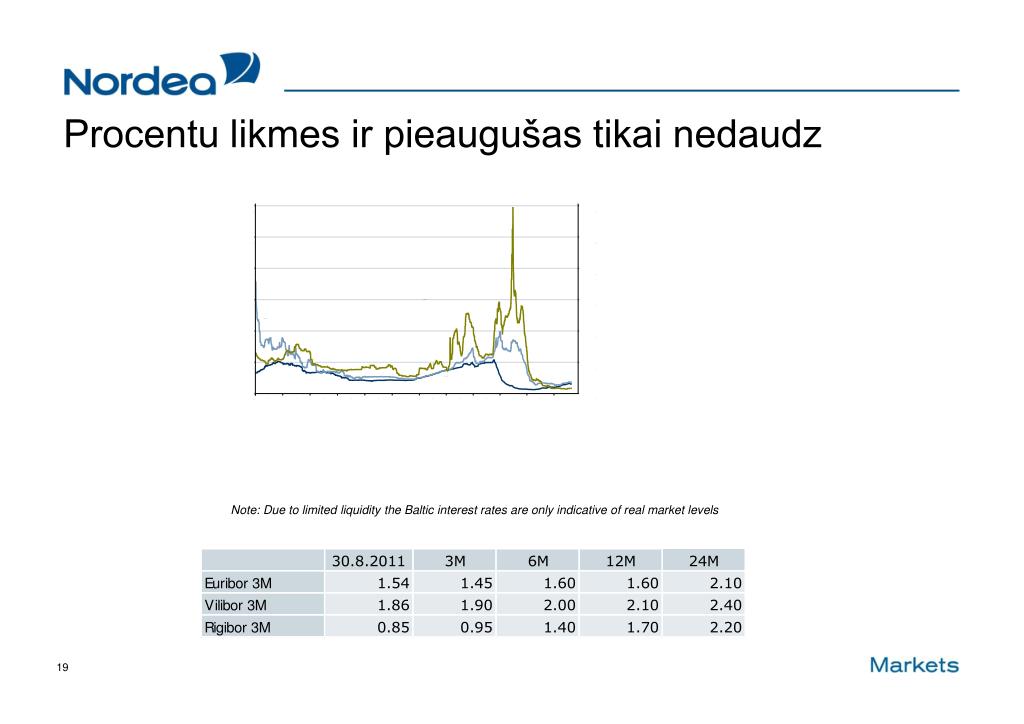 Nordea

Procentu likmes ir pieaugušas tikai nedaudz

Note: Due to limited liquidity the Baltic interest rates are only indicative of real market levels

| | 30.8.2011 | 3M | 6M | 12M | 24M |
|---|---|---|---|---|---|
| Euribor 3M | 1.54 | 1.45 | 1.60 | 1.60 | 2.10 |
| Vilibor 3M | 1.86 | 1.90 | 2.00 | 2.10 | 2.40 |
| Rigibor 3M | 0.85 | 0.95 | 1.40 | 1.70 | 2.20 |

19

Markets